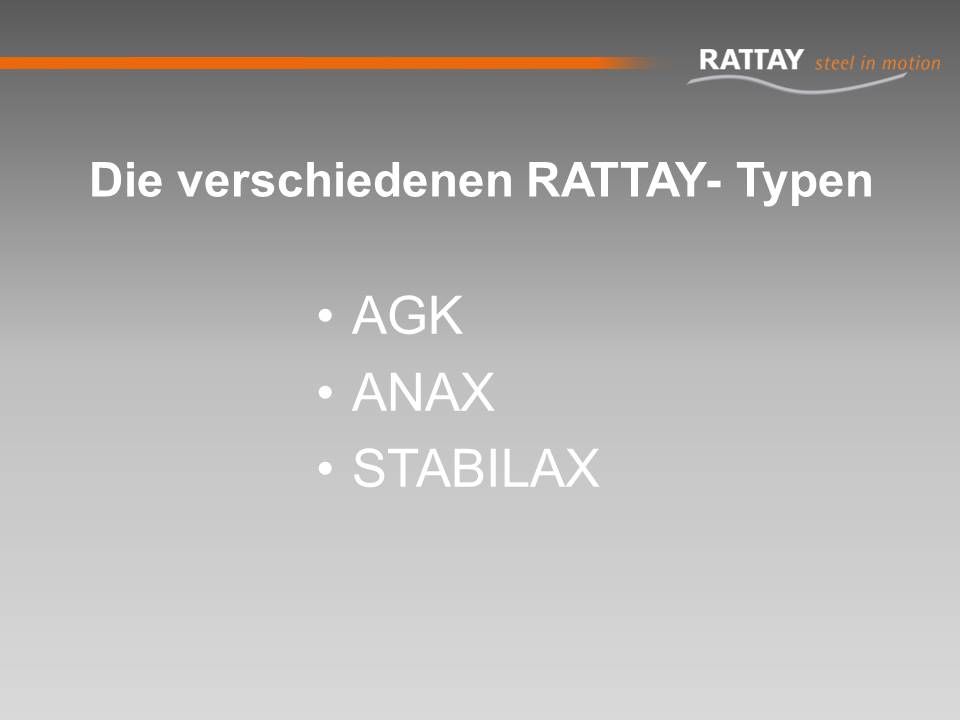 RATTAY steel in motion

Die verschiedenen RATTAY- Typen

• AGK
• ANAX
• STABILAX